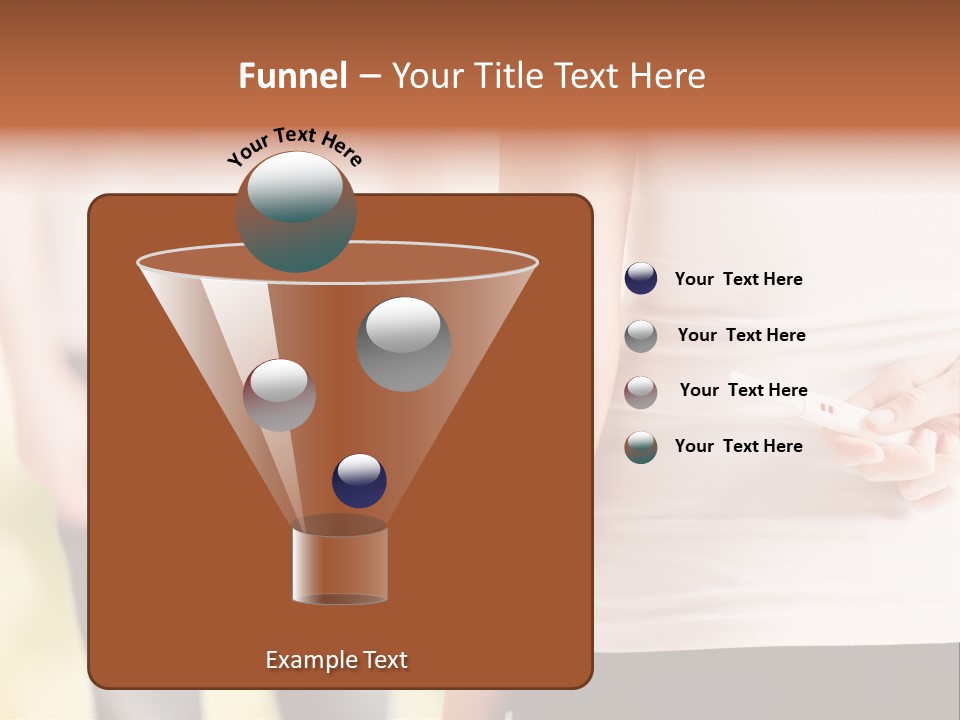 Funnel – Your Title Text Here

Your Text Here

Your Text Here

Your Text Here

Your Text Here

Your Text Here

Example Text